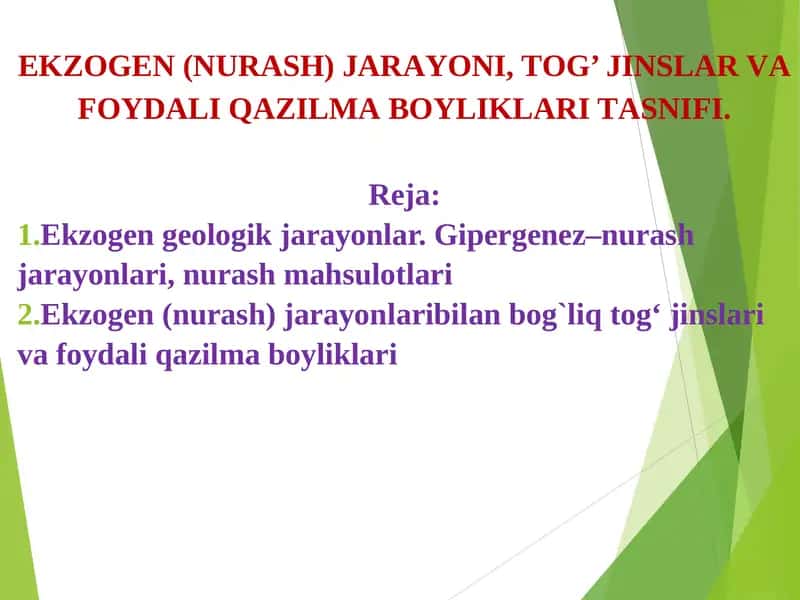 EKZOGEN (NURASH) JARAYONI, TOG’ JINSLAR VA FOYDALI QAZILMA BOYLIKLARI TASNIFI.

Reja:

1.Ekzogen geologik jarayonlar. Gipergenez–nurash jarayonlari, nurash mahsulotlari
2.Ekzogen (nurash) jarayonlaribilan bog`liq tog‘ jinslari va foydali qazilma boyliklari